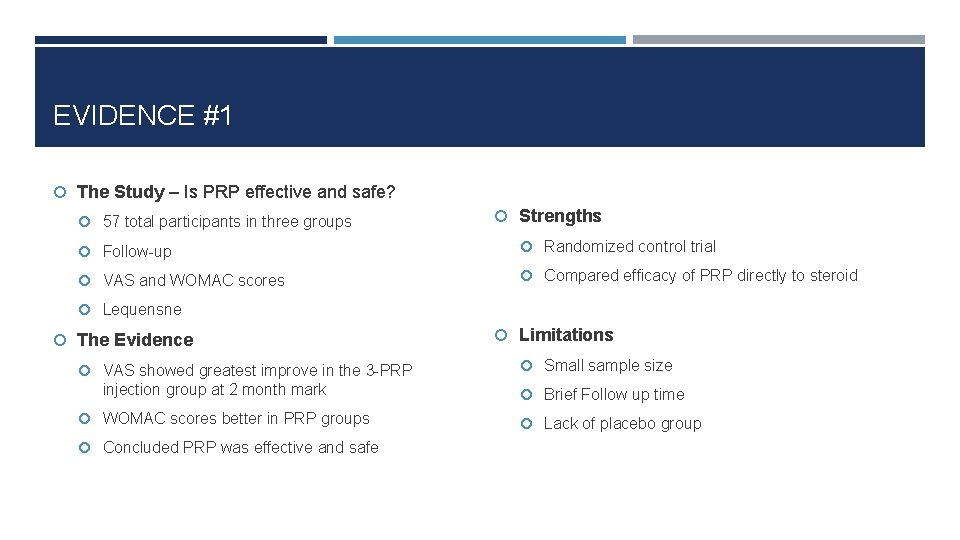 EVIDENCE #1

The Study – Is PRP effective and safe?

57 total participants in three groups

Follow-up

VAS and WOMAC scores

Lequensne

The Evidence

VAS showed greatest improve in the 3-PRP injection group at 2 month mark

WOMAC scores better in PRP groups

Concluded PRP was effective and safe

Strengths

Randomized control trial

Compared efficacy of PRP directly to steroid

Limitations

Small sample size

Brief Follow up time

Lack of placebo group